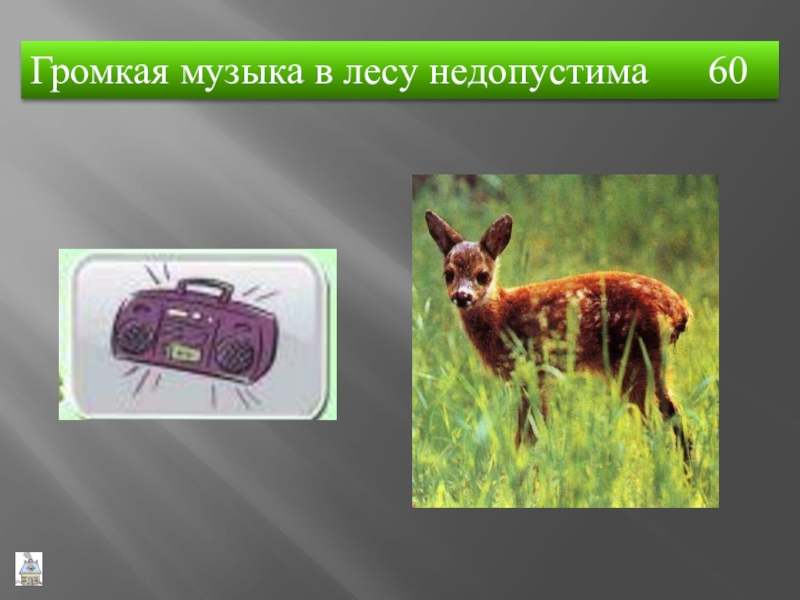 Громкая музыка в лесу недопустима 60